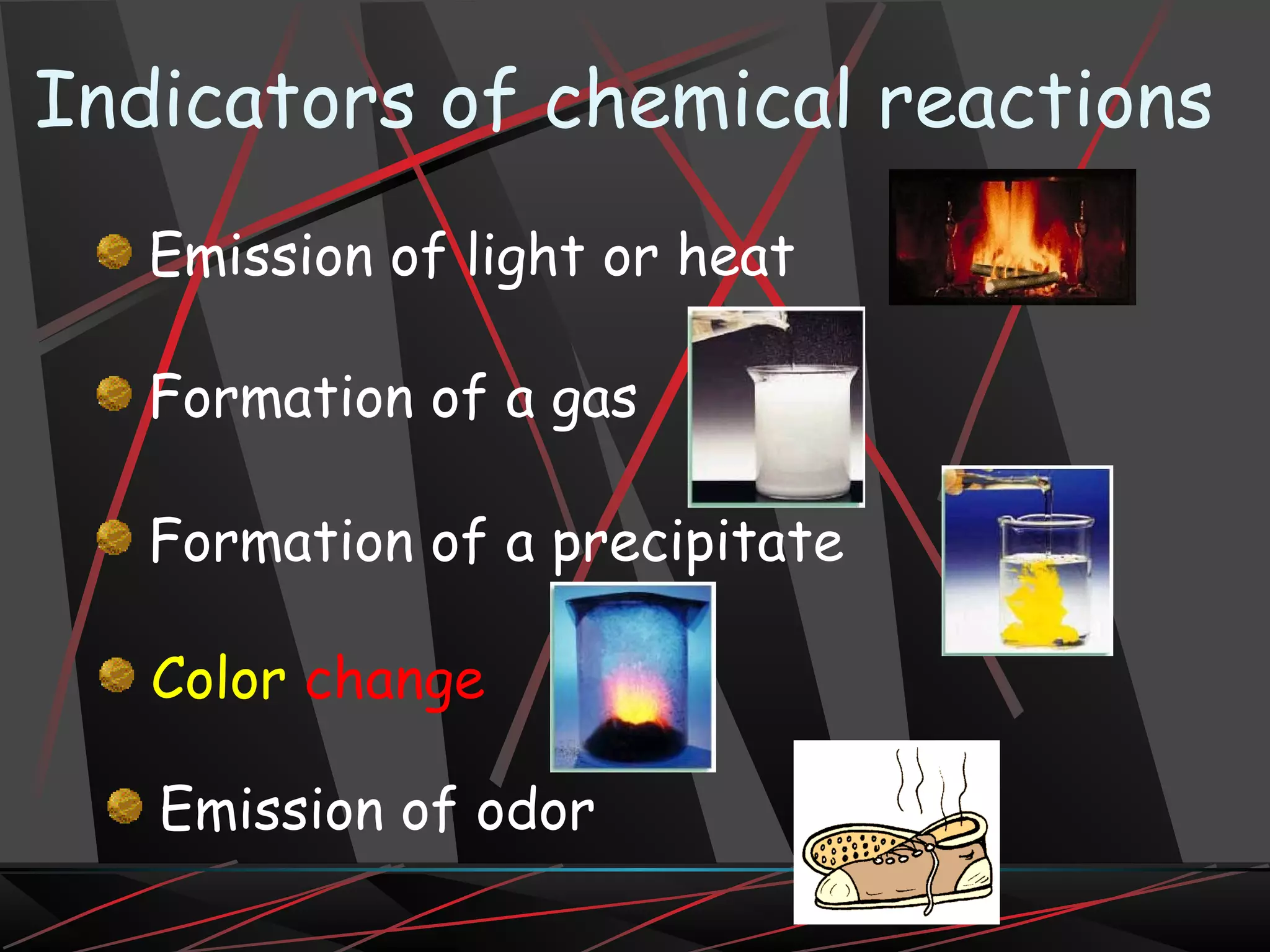 Indicators of chemical reactions

Emission of light or heat

Formation of a gas

Formation of a precipitate

Color change

Emission of odor